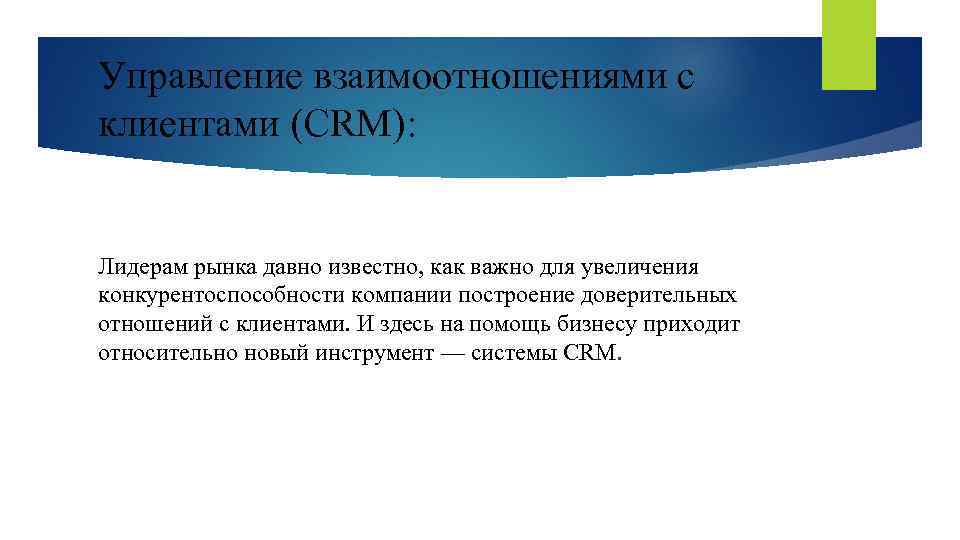 Управление взаимоотношениями с клиентами (CRM):

Лидерам рынка давно известно, как важно для увеличения конкурентоспособности компании построение доверительных отношений с клиентами. И здесь на помощь бизнесу приходит относительно новый инструмент — системы CRM.